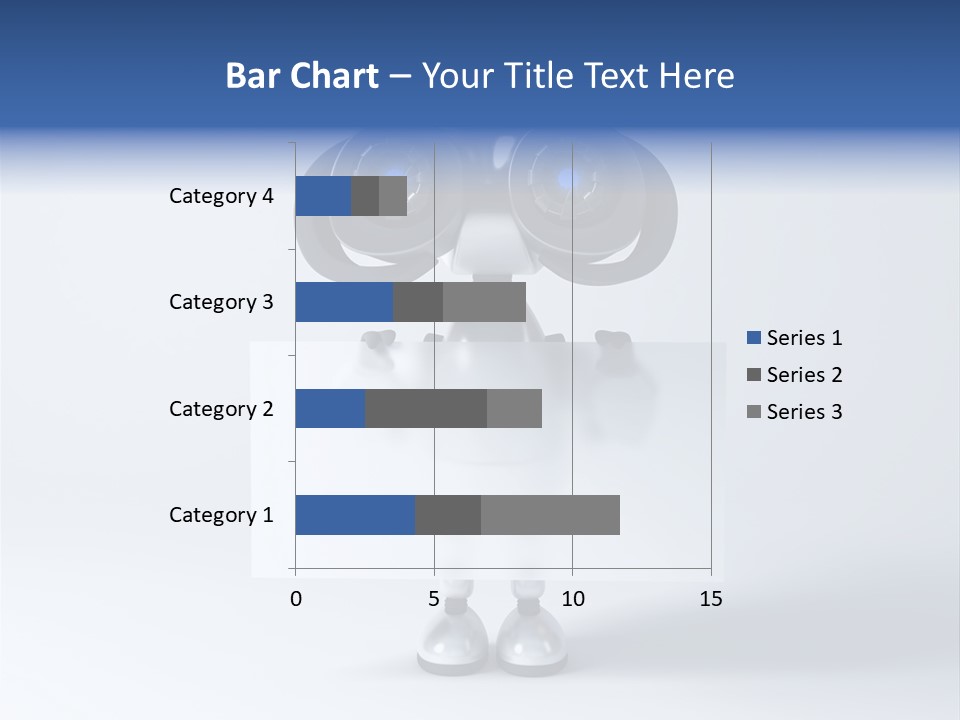 Bar Chart – Your Title Text Here

Category 4
Category 3
Category 2
Category 1

0
5
10
15

Series 1
Series 2
Series 3